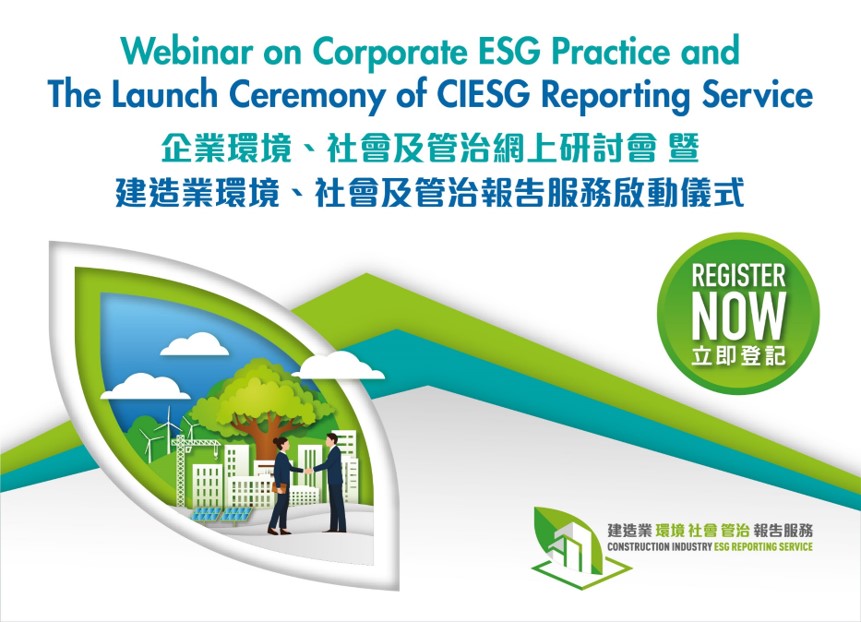 Webinar on Corporate ESG Practice and
The Launch Ceremony of CIESG Reporting Service
企業環境、社會及管治網上研討會 暨
建造業環境、社會及管治報告服務啟動儀式

REGISTER
NOW
立即登記

建造業 環境 社會 管治 報告服務
CONSTRUCTION INDUSTRY ESG REPORTING SERVICE